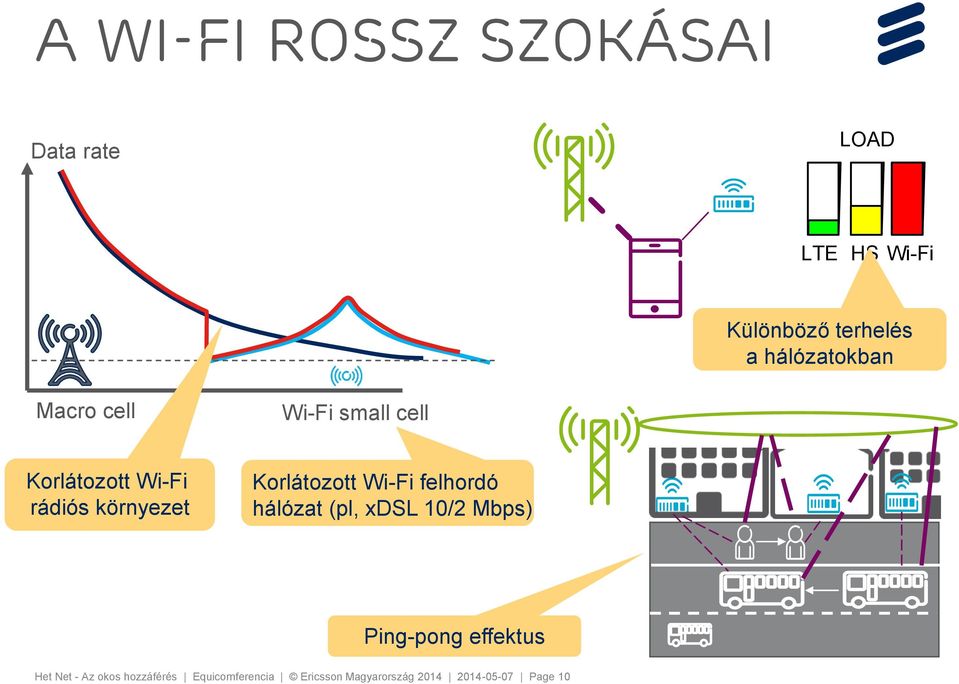 A WI-FI ROSSZ SZOKÁSAI

Data rate

Macro cell

Wi-Fi small cell

Korlátozott Wi-Fi rádiós környezet

Korlátozott Wi-Fi felhordó hálózat (pl, xDSL 10/2 Mbps)

LOAD

LTE HS Wi-Fi

Különböző terhelés a hálózatokban

Ping-pong effektus

Het Net - Az okos hozzáférés | Equicomferencia | © Ericsson Magyarország 2014 | 2014-05-07 | Page 10